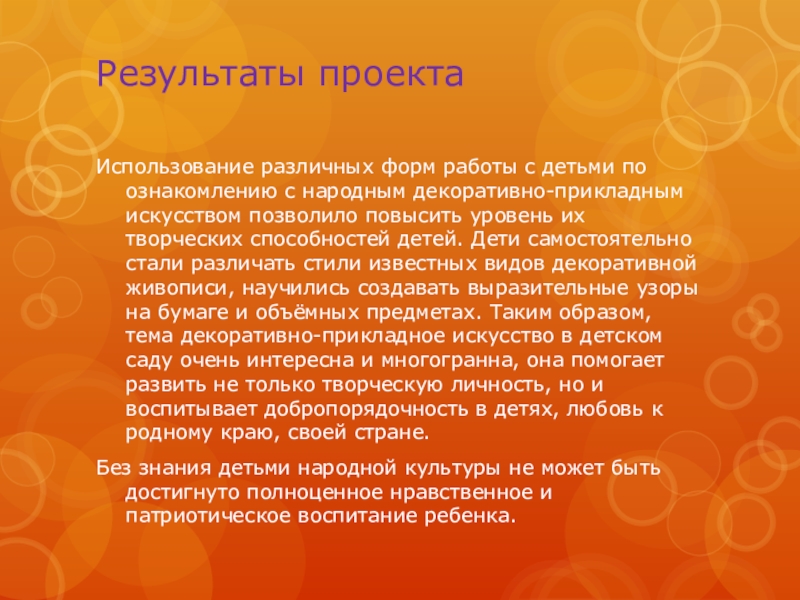 Результаты проекта

Использование различных форм работы с детьми по ознакомлению с народным декоративно-прикладным искусством позволило повысить уровень их творческих способностей детей. Дети самостоятельно стали различать стили известных видов декоративной живописи, научились создавать выразительные узоры на бумаге и объёмных предметах. Таким образом, тема декоративно-прикладное искусство в детском саду очень интересна и многогранна, она помогает развить не только творческую личность, но и воспитывает добропорядочность в детях, любовь к родному краю, своей стране.

Без знания детьми народной культуры не может быть достигнуто полноценное нравственное и патриотическое воспитание ребенка.